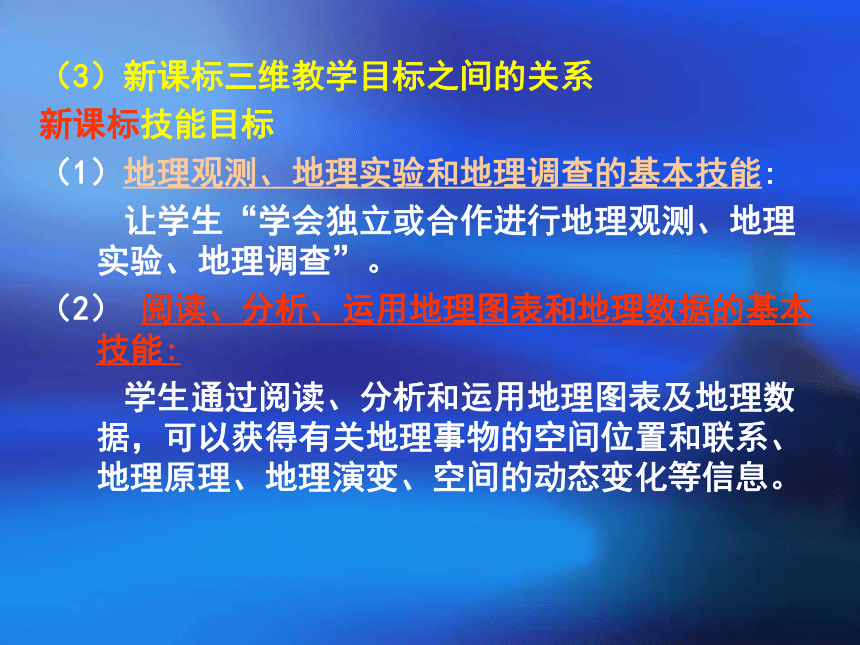 （3）新课标三维教学目标之间的关系

新课标技能目标

（1）地理观测、地理实验和地理调查的基本技能：

让学生“学会独立或合作进行地理观测、地理实验、地理调查”。

（2） 阅读、分析、运用地理图表和地理数据的基本技能：

学生通过阅读、分析和运用地理图表及地理数据，可以获得有关地理事物的空间位置和联系、地理原理、地理演变、空间的动态变化等信息。